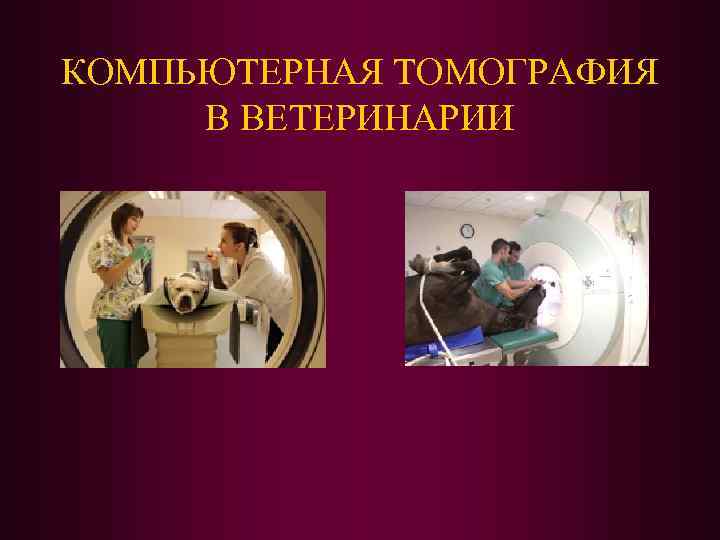 КОМПЬЮТЕРНАЯ ТОМОГРАФИЯ В ВЕТЕРИНАРИИ